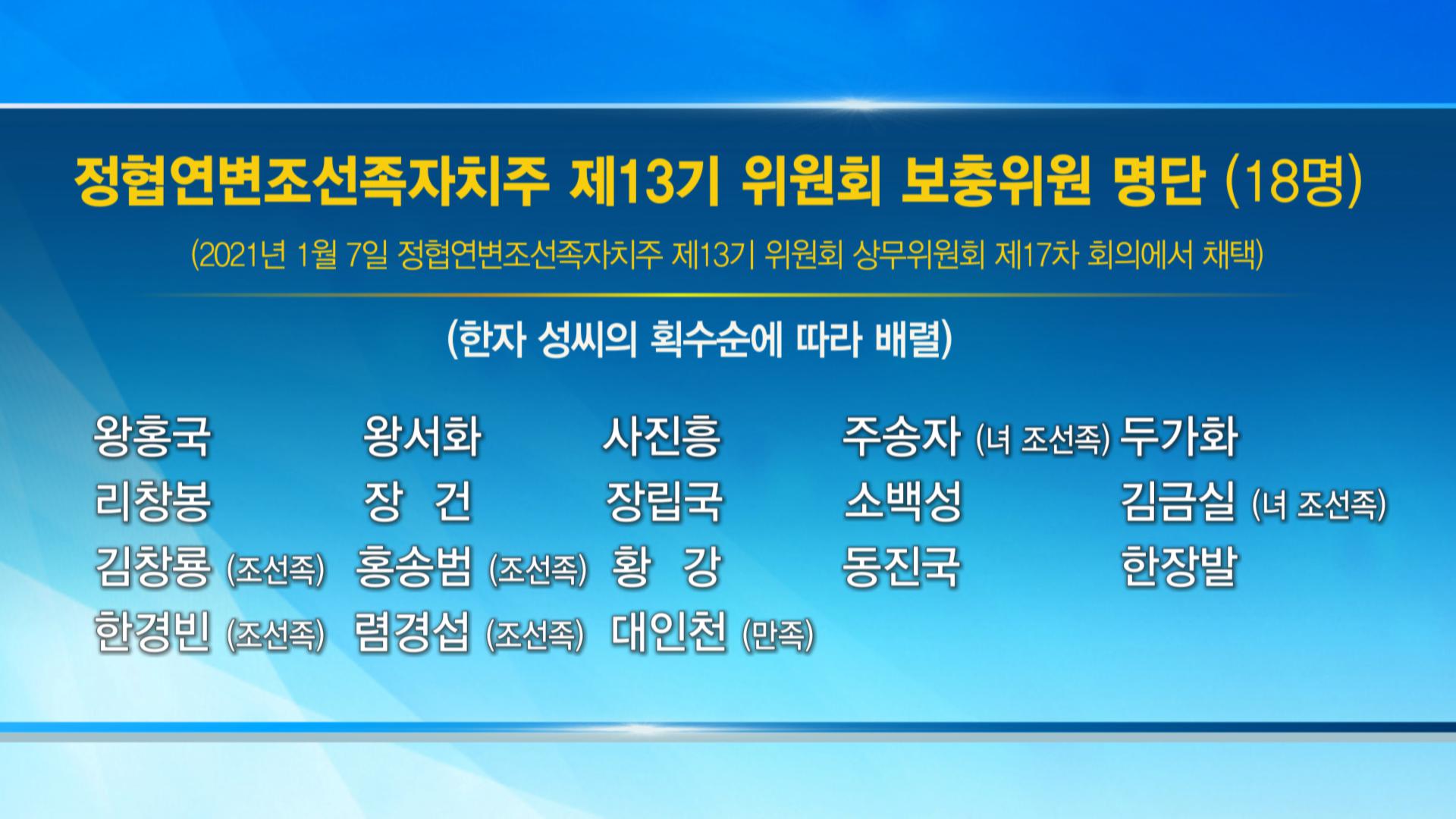 정협연변조선족자치주 제13기 위원회 보충위원 명단 (18명)

(2021년 1월 7일 정협연변조선족자치주 제13기 위원회 상무위원회 제17차 회의에서 채택)

(한자 성씨의 획수순에 따라 배렬)

왕홍국 왕서화 사진흥 주송자 (녀 조선족) 두가화
리창봉 장 건 장립국 소백성 김금실 (녀 조선족)
김창룡 (조선족) 홍송범 (조선족) 황 강 동진국 한장발
한경빈 (조선족) 렴경섭 (조선족) 대인천 (만족)